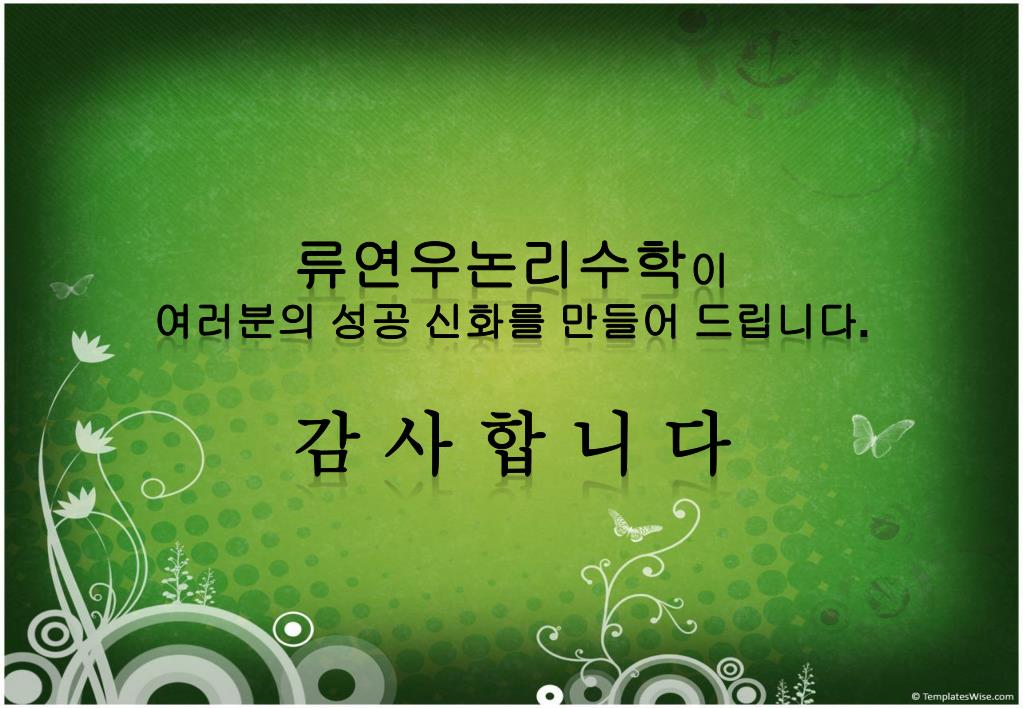 류연우논리수학이
여러분의 성공 신화를 만들어 드립니다.

감 사 합 니 다

© TemplatesWise.com